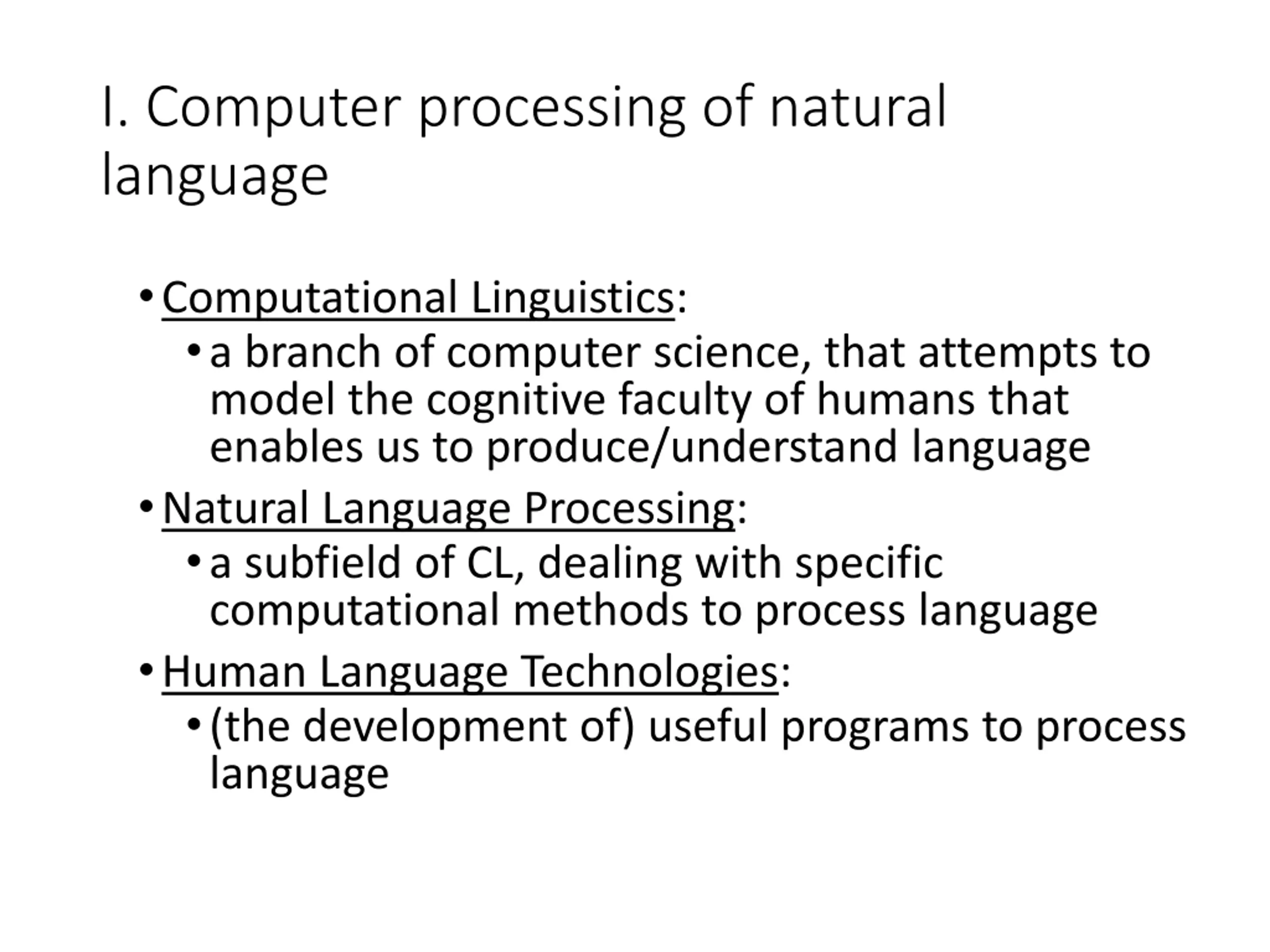 I. Computer processing of natural language

• Computational Linguistics:
  • a branch of computer science, that attempts to model the cognitive faculty of humans that enables us to produce/understand language
• Natural Language Processing:
  • a subfield of CL, dealing with specific computational methods to process language
• Human Language Technologies:
  • (the development of) useful programs to process language